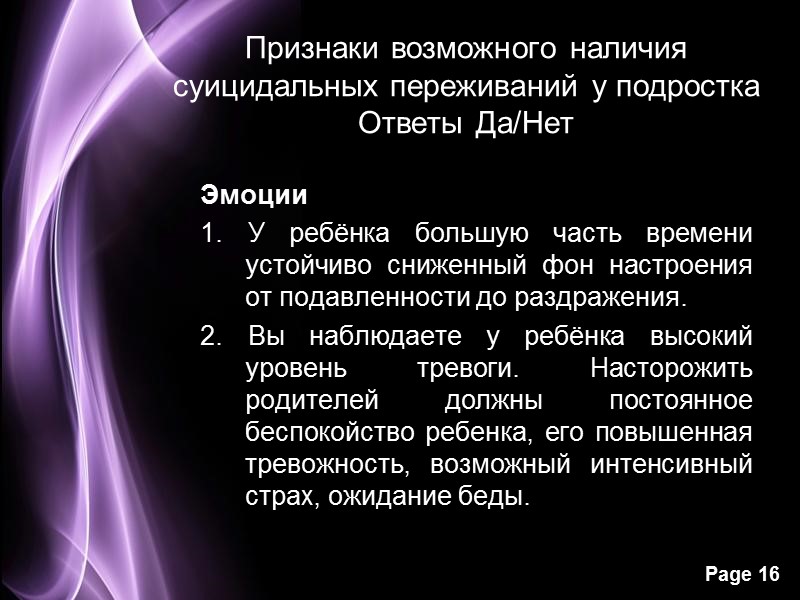 Признаки возможного наличия суицидальных переживаний у подростка
Ответы Да/Нет

Эмоции

1. У ребёнка большую часть времени устойчиво сниженный фон настроения от подавленности до раздражения.

2. Вы наблюдаете у ребёнка высокий уровень тревоги. Насторожить родителей должны постоянное беспокойство ребенка, его повышенная тревожность, возможный интенсивный страх, ожидание беды.

Page 16